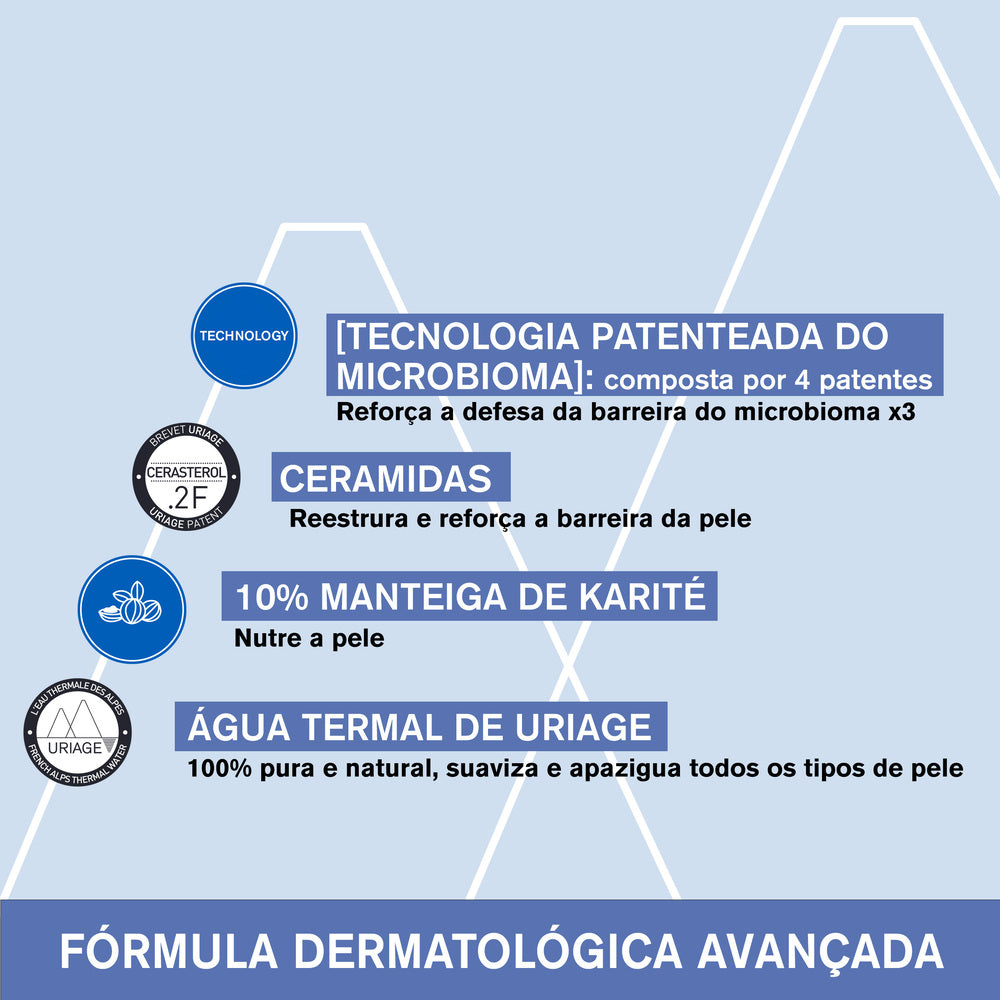 TECHNOLOGY

[TECNOLOGIA PATENTEADA DO MICROBIOMA]: composta por 4 patentes
Reforça a defesa da barreira do microbioma x3

BREVET URIAGE
CERASTEROL
.2F
URIAGE PATENT

CERAMIDAS
Reestrura e reforça a barreira da pele

10% MANTEIGA DE KARITÉ
Nutre a pele

L'EAU THERMALE DES ALPES
URIAGE
FRENCH ALPS THERMAL WATER

ÁGUA TERMAL DE URIAGE
100% pura e natural, suaviza e apazigua todos os tipos de pele

FÓRMULA DERMATOLÓGICA AVANÇADA